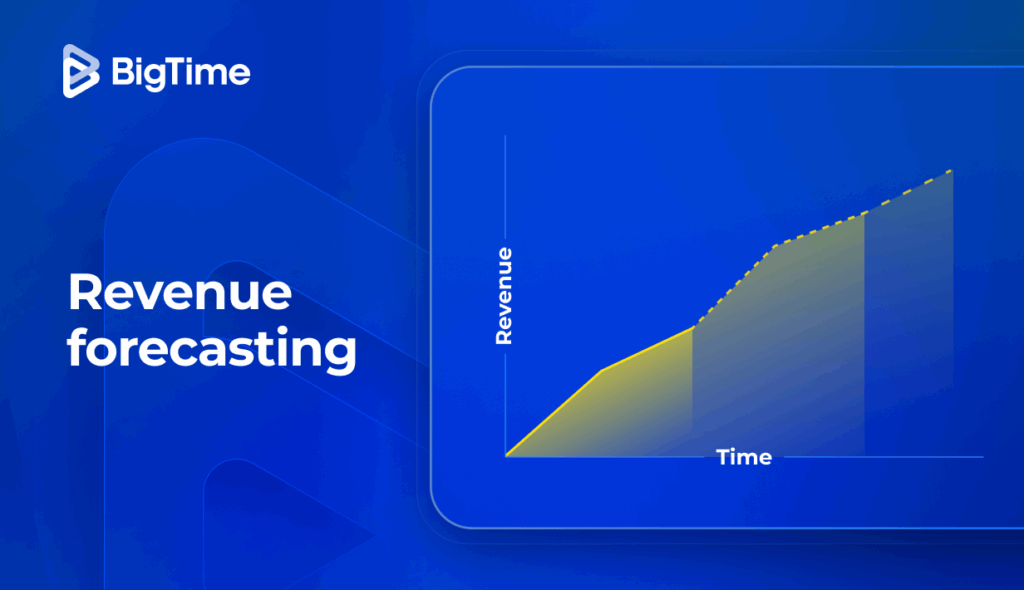 BigTime

Revenue forecasting

Revenue

Time